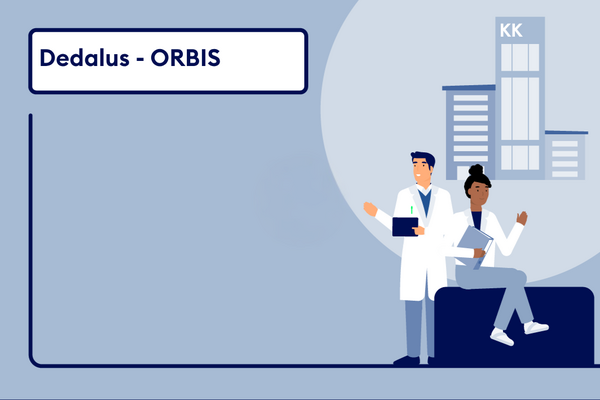 Dedalus - ORBIS

KK